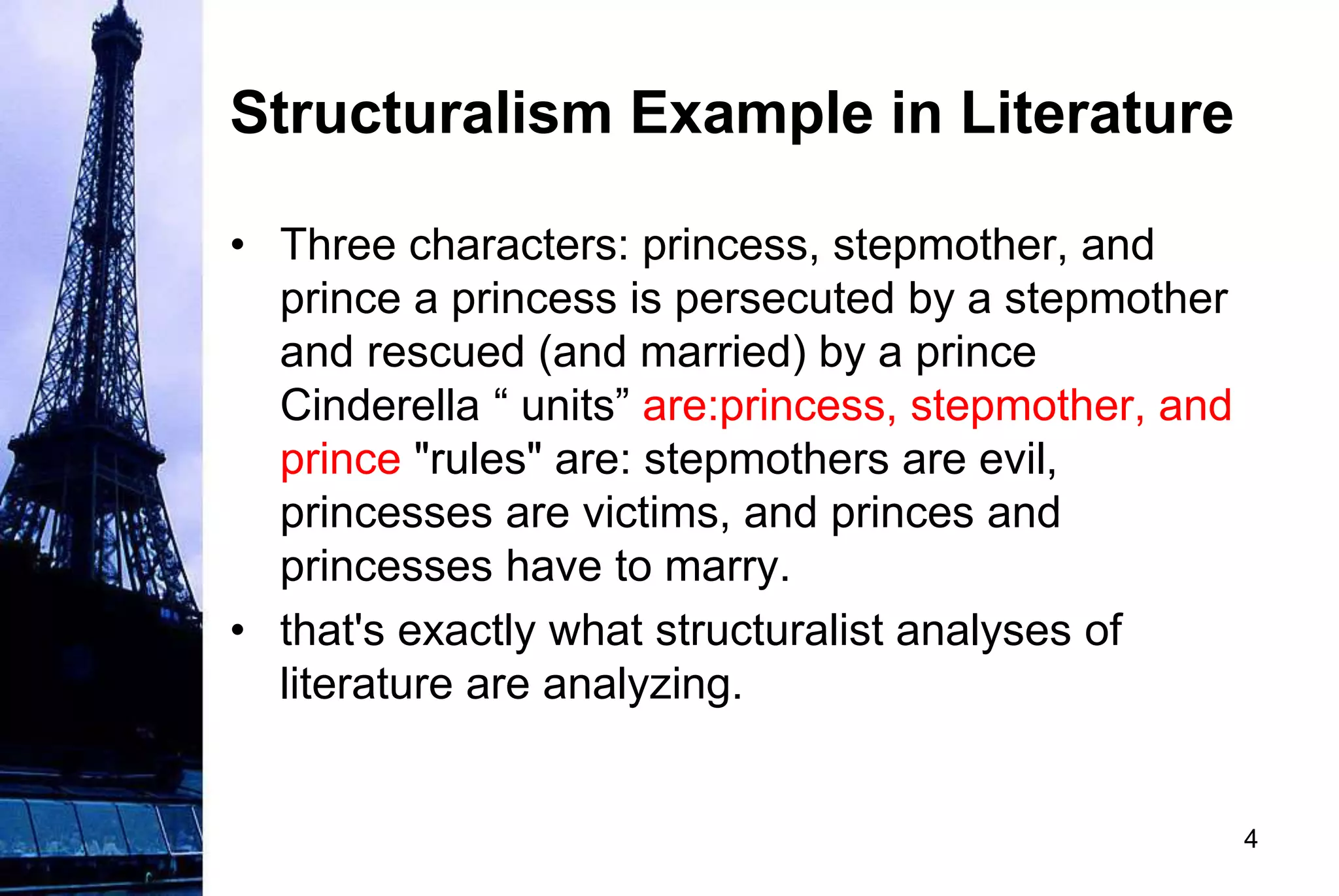 Structuralism Example in Literature

• Three characters: princess, stepmother, and prince a princess is persecuted by a stepmother and rescued (and married) by a prince Cinderella “ units” are:princess, stepmother, and prince "rules" are: stepmothers are evil, princesses are victims, and princes and princesses have to marry.

• that's exactly what structuralist analyses of literature are analyzing.

4